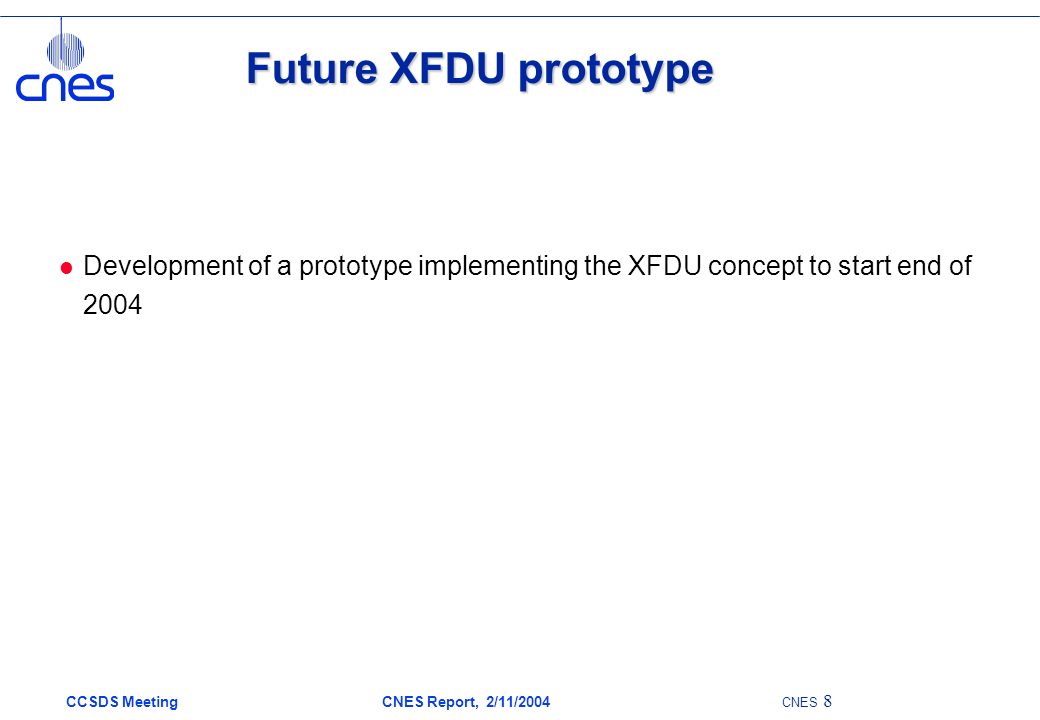 cnes

Future XFDU prototype

Development of a prototype implementing the XFDU concept to start end of 2004

CCSDS Meeting

CNES Report, 2/11/2004

CNES 8